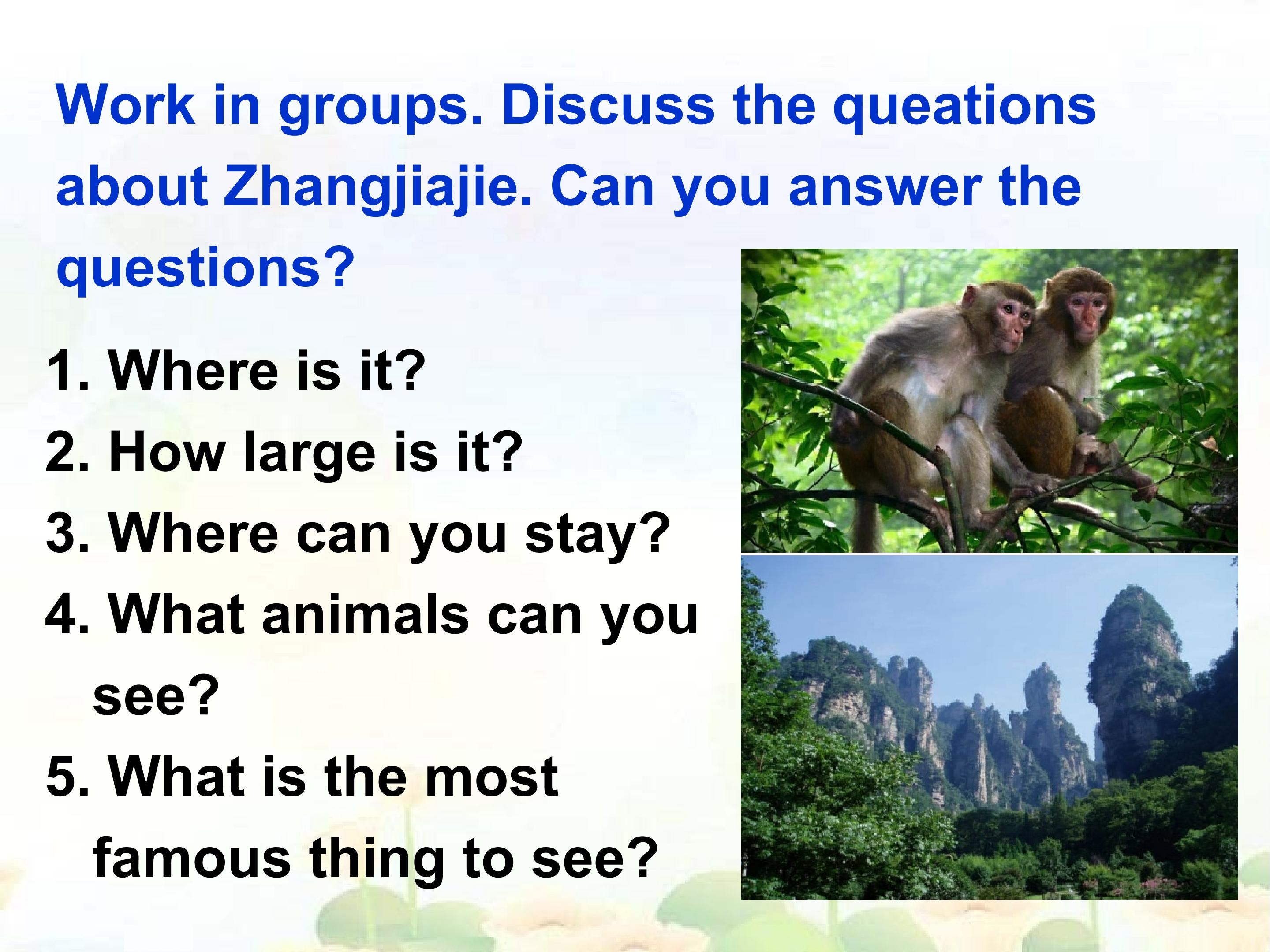 Work in groups. Discuss the queations about Zhangjiajie. Can you answer the questions?

1. Where is it?
2. How large is it?
3. Where can you stay?
4. What animals can you see?
5. What is the most famous thing to see?